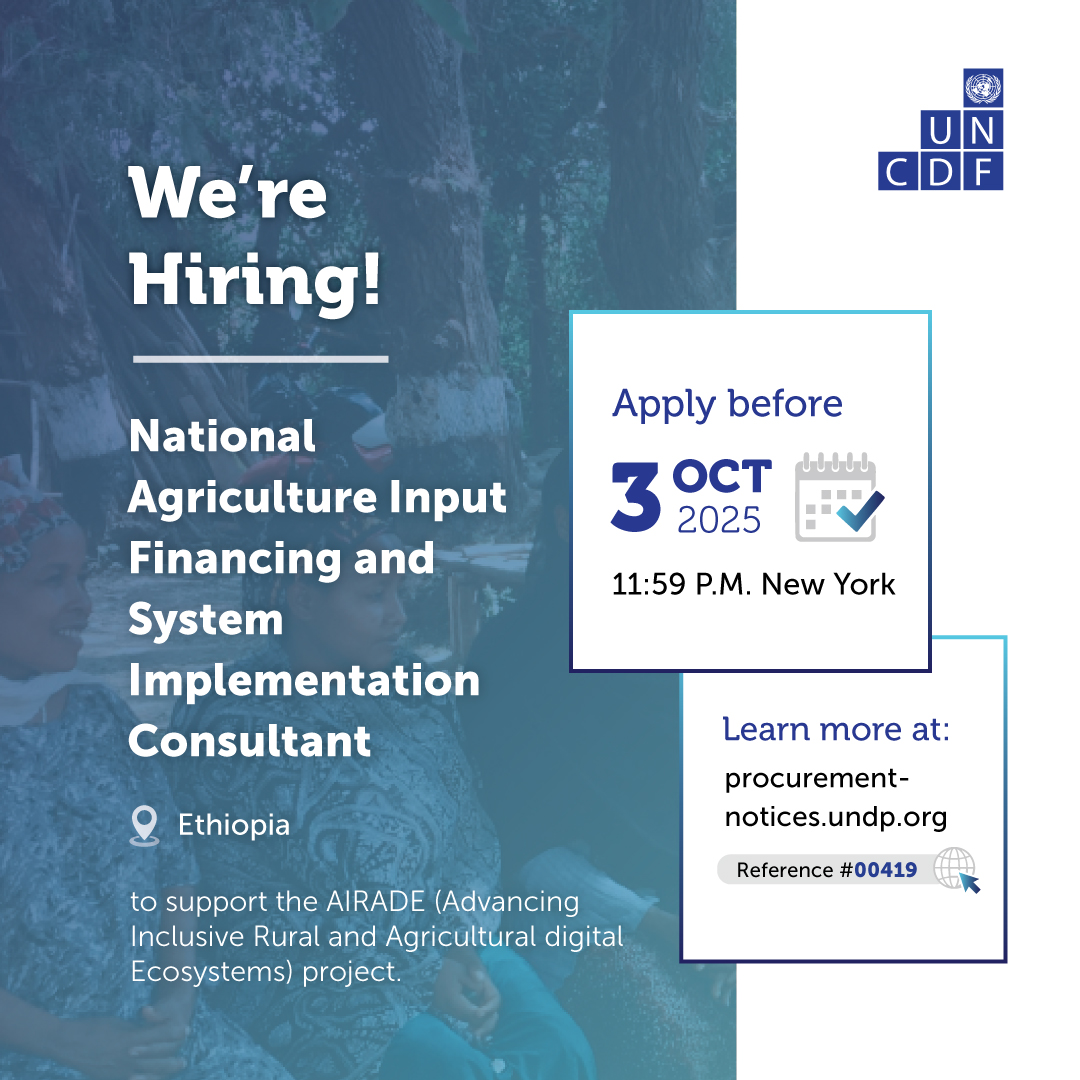 UN
CDF

We're Hiring!

National Agriculture Input Financing and System Implementation Consultant

Ethiopia

to support the AIRADE (Advancing Inclusive Rural and Agricultural digital Ecosystems) project.

Apply before

3 OCT 2025

11:59 P.M. New York

Learn more at:

procurement-notices.undp.org

Reference #00419